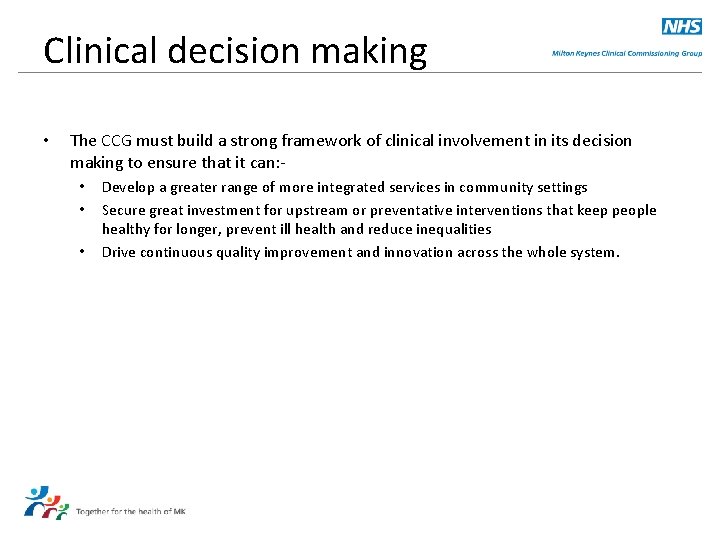 Clinical decision making

NHS
Milton Keynes Clinical Commissioning Group

• The CCG must build a strong framework of clinical involvement in its decision making to ensure that it can:-
  • Develop a greater range of more integrated services in community settings
  • Secure great investment for upstream or preventative interventions that keep people healthy for longer, prevent ill health and reduce inequalities
  • Drive continuous quality improvement and innovation across the whole system.

Together for the health of MK